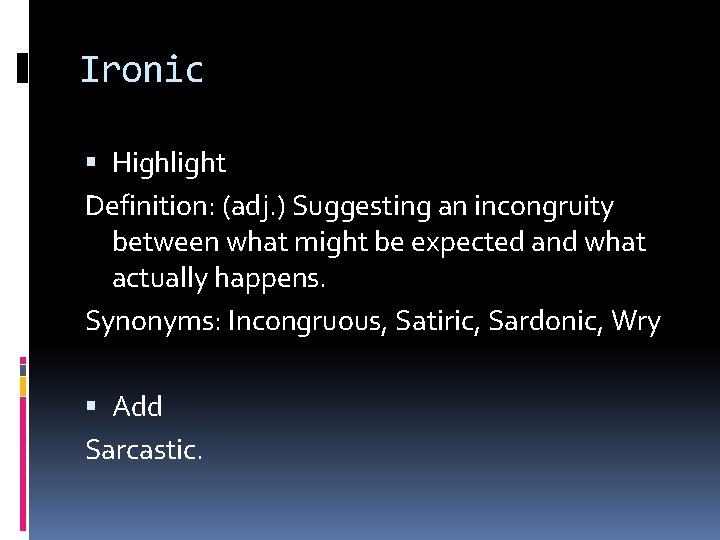 Ironic

▪ Highlight

Definition: (adj.) Suggesting an incongruity between what might be expected and what actually happens.

Synonyms: Incongruous, Satiric, Sardonic, Wry

▪ Add

Sarcastic.